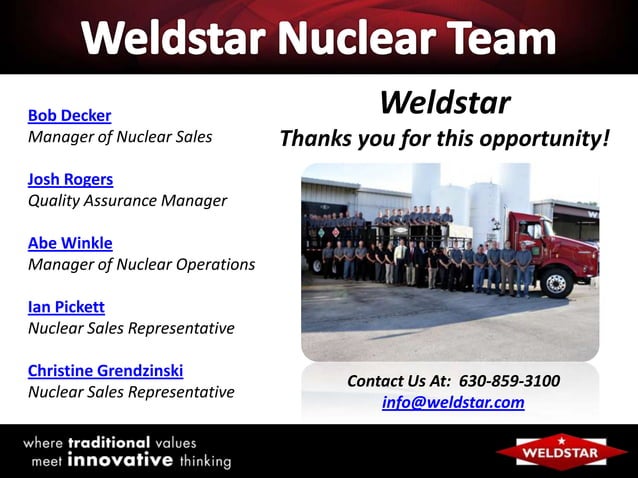 Weldstar Nuclear Team

Bob Decker
Manager of Nuclear Sales

Josh Rogers
Quality Assurance Manager

Abe Winkle
Manager of Nuclear Operations

Ian Pickett
Nuclear Sales Representative

Christine Grendzinski
Nuclear Sales Representative

Weldstar
Thanks you for this opportunity!

Contact Us At: 630-859-3100
info@weldstar.com

where traditional values
meet innovative thinking

WELDSTAR